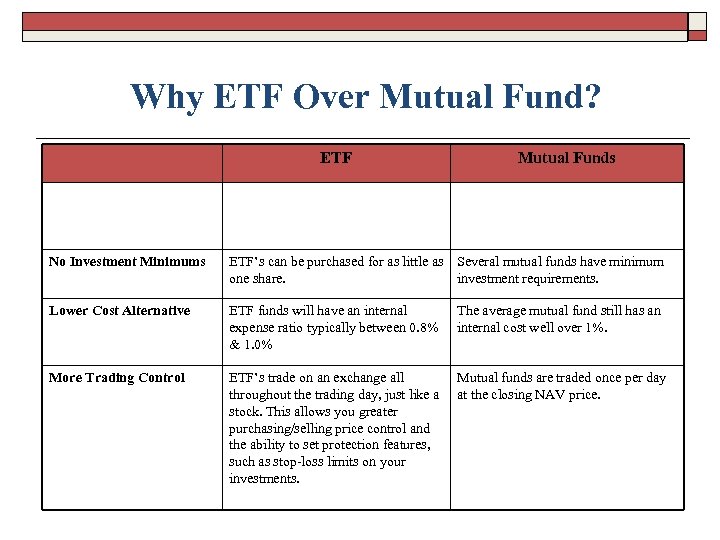 Why ETF Over Mutual Fund?

| | ETF | Mutual Funds |
|---|---|---|
| | | |
| No Investment Minimums | ETF's can be purchased for as little as one share. | Several mutual funds have minimum investment requirements. |
| Lower Cost Alternative | ETF funds will have an internal expense ratio typically between 0.8% & 1.0% | The average mutual fund still has an internal cost well over 1%. |
| More Trading Control | ETF's trade on an exchange all throughout the trading day, just like a stock. This allows you greater purchasing/selling price control and the ability to set protection features, such as stop-loss limits on your investments. | Mutual funds are traded once per day at the closing NAV price. |